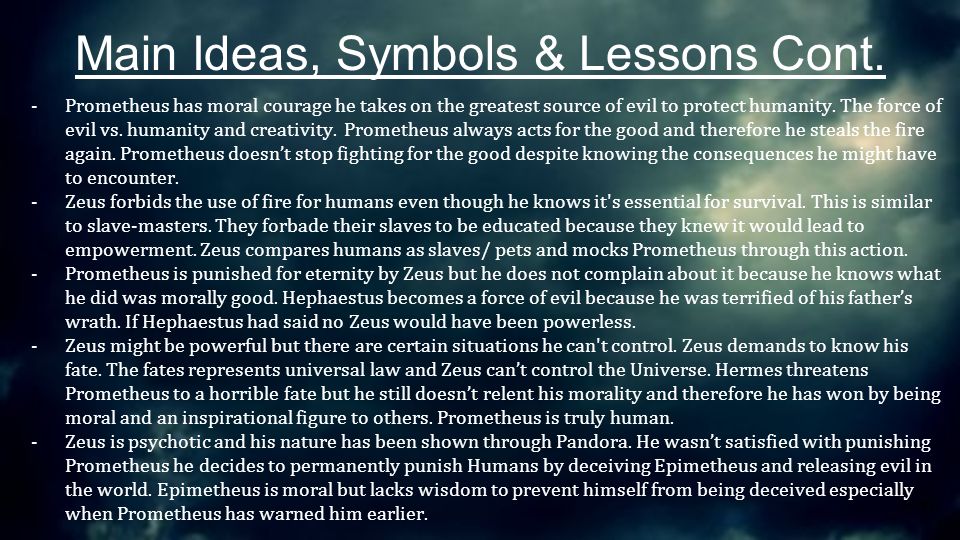 Main Ideas, Symbols & Lessons Cont.

- Prometheus has moral courage he takes on the greatest source of evil to protect humanity. The force of evil vs. humanity and creativity. Prometheus always acts for the good and therefore he steals the fire again. Prometheus doesn't stop fighting for the good despite knowing the consequences he might have to encounter.
- Zeus forbids the use of fire for humans even though he knows it's essential for survival. This is similar to slave-masters. They forbade their slaves to be educated because they knew it would lead to empowerment. Zeus compares humans as slaves/ pets and mocks Prometheus through this action.
- Prometheus is punished for eternity by Zeus but he does not complain about it because he knows what he did was morally good. Hephaestus becomes a force of evil because he was terrified of his father's wrath. If Hephaestus had said no Zeus would have been powerless.
- Zeus might be powerful but there are certain situations he can't control. Zeus demands to know his fate. The fates represents universal law and Zeus can't control the Universe. Hermes threatens Prometheus to a horrible fate but he still doesn't relent his morality and therefore he has won by being moral and an inspirational figure to others. Prometheus is truly human.
- Zeus is psychotic and his nature has been shown through Pandora. He wasn't satisfied with punishing Prometheus he decides to permanently punish Humans by deceiving Epimetheus and releasing evil in the world. Epimetheus is moral but lacks wisdom to prevent himself from being deceived especially when Prometheus has warned him earlier.